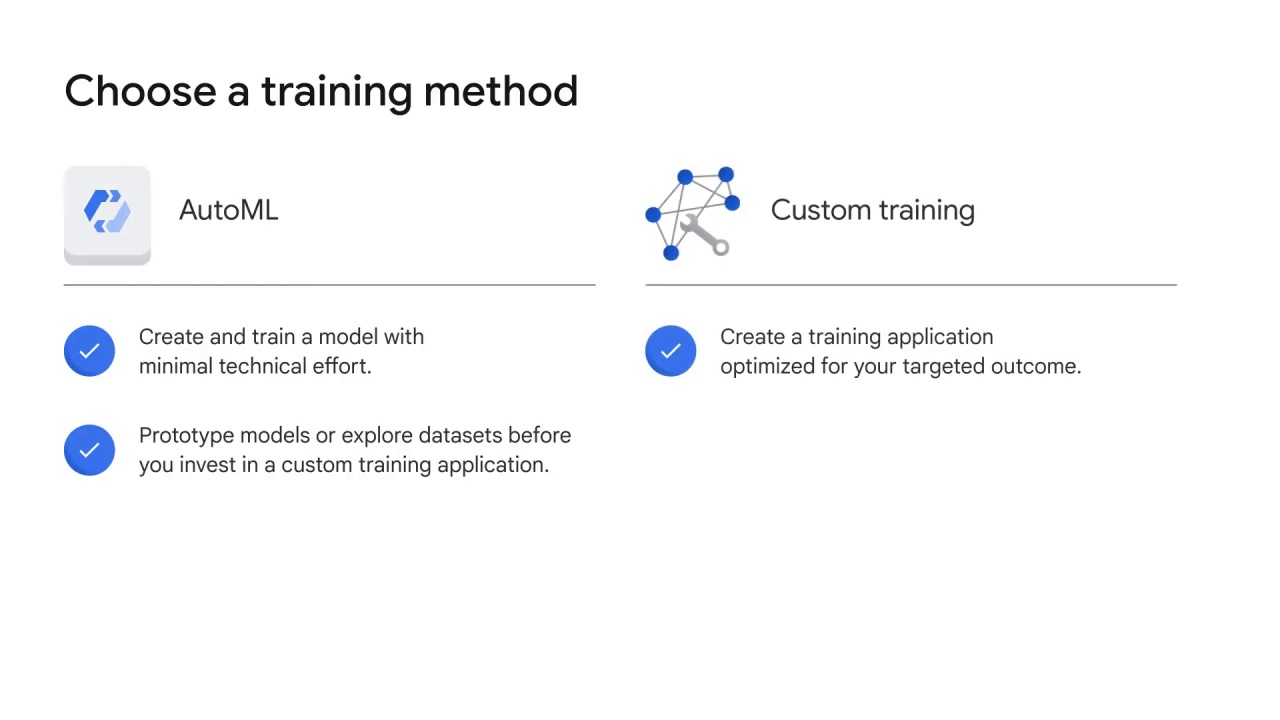 Choose a training method

AutoML

Create and train a model with minimal technical effort.

Prototype models or explore datasets before you invest in a custom training application.

Custom training

Create a training application optimized for your targeted outcome.